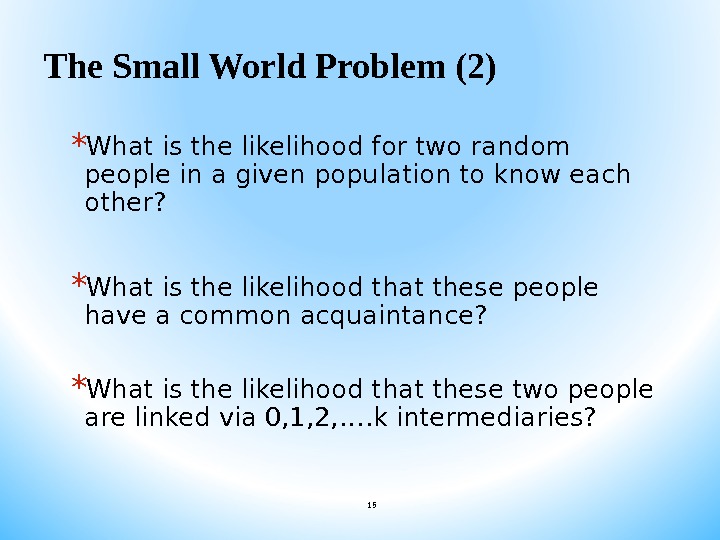 The Small World Problem (2)

*What is the likelihood for two random people in a given population to know each other?

*What is the likelihood that these people have a common acquaintance?

*What is the likelihood that these two people are linked via 0,1,2,....k intermediaries?

15